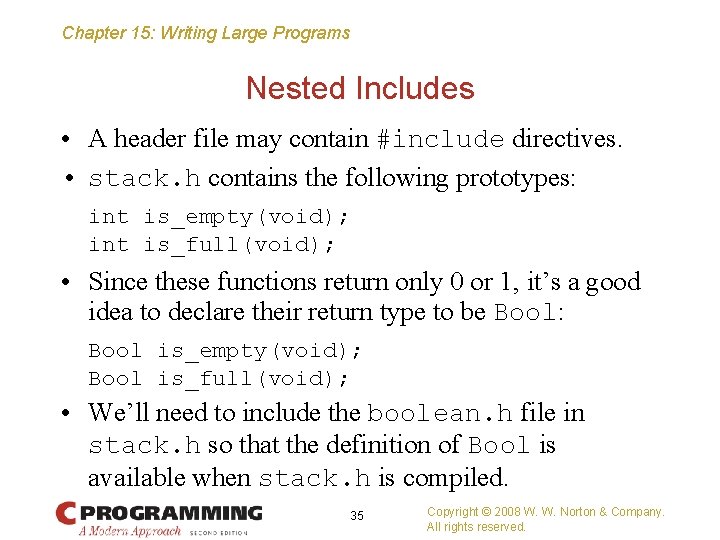 Chapter 15: Writing Large Programs

Nested Includes

• A header file may contain #include directives.

• stack.h contains the following prototypes:

int is_empty(void);
int is_full(void);

• Since these functions return only 0 or 1, it's a good idea to declare their return type to be Bool:

Bool is_empty(void);
Bool is_full(void);

• We'll need to include the boolean.h file in stack.h so that the definition of Bool is available when stack.h is compiled.

C PROGRAMMING
A Modern Approach SECOND EDITION

35

Copyright © 2008 W. W. Norton & Company.
All rights reserved.